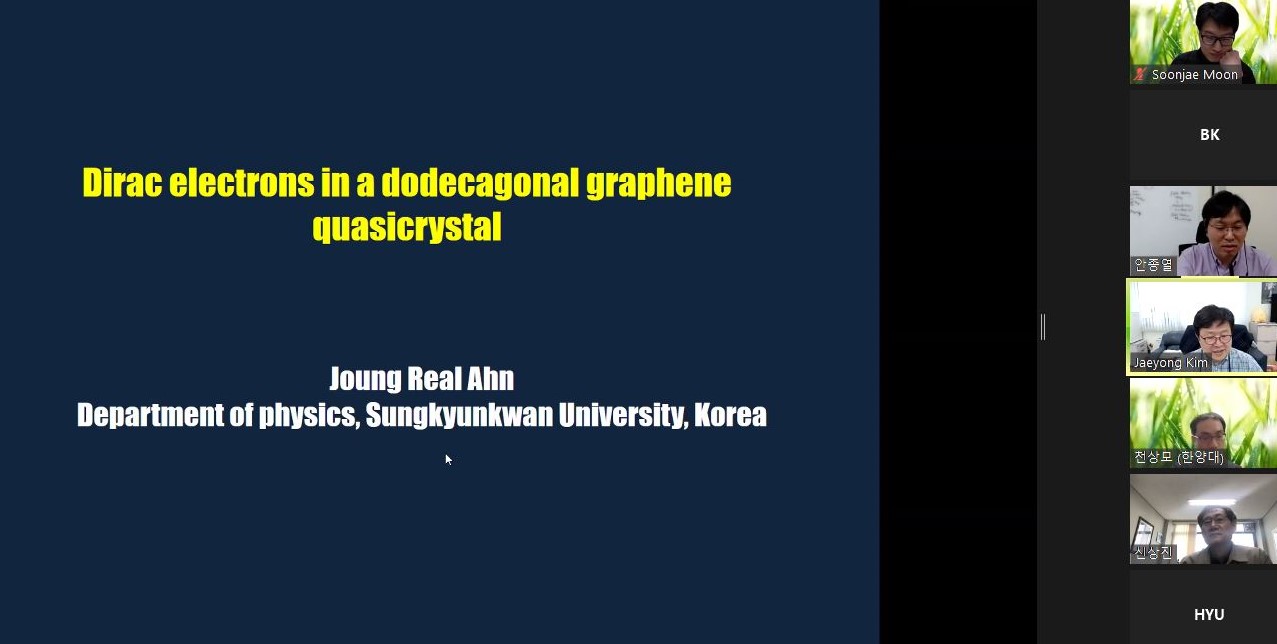 Dirac electrons in a dodecagonal graphene quasicrystal

Joung Real Ahn
Department of physics, Sungkyunkwan University, Korea

Soonjae Moon

BK

안종열

Jaeyong Kim

천상모 (한양대)

신상진

HYU